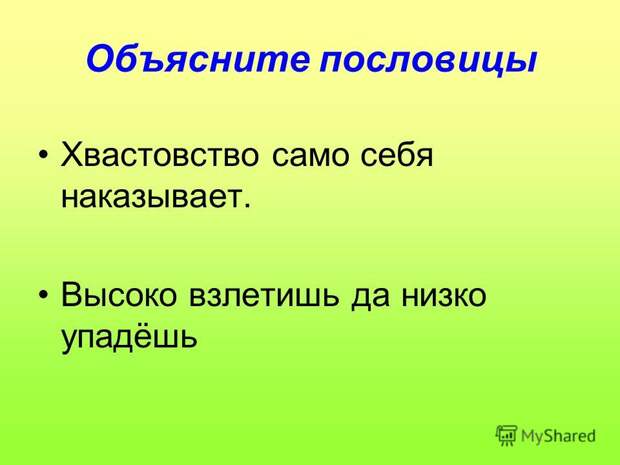 Объясните пословицы

• Хвастовство само себя наказывает.

• Высоко взлетишь да низко упадёшь

MyShared